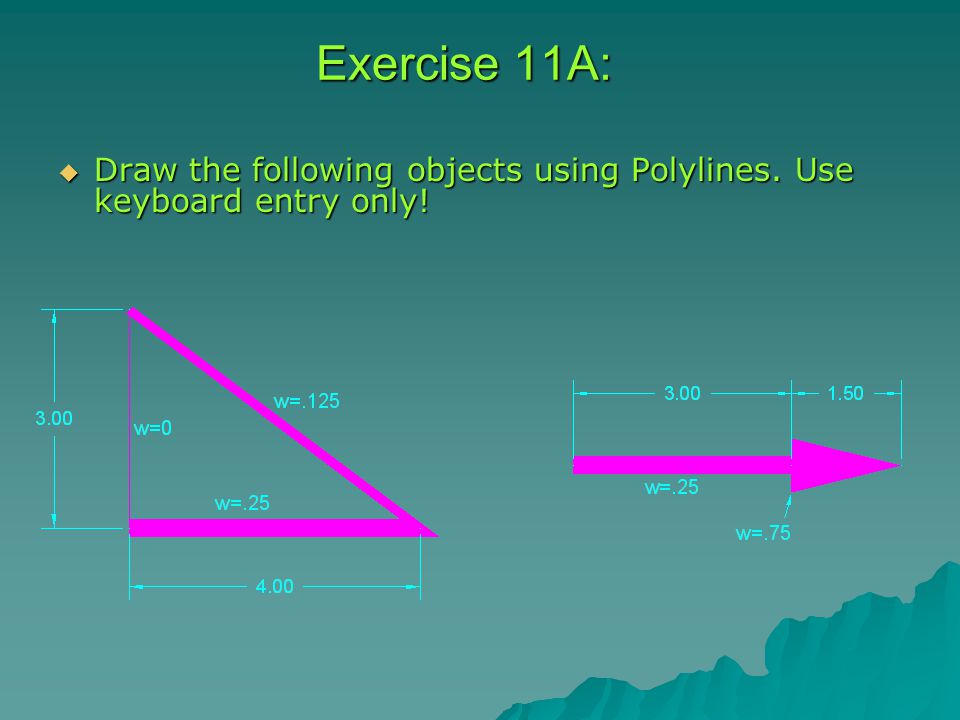 Exercise 11A:

Draw the following objects using Polylines. Use keyboard entry only!

3.00

w=0

w=.125

w=.25

4.00

3.00

1.50

w=.25

w=.75